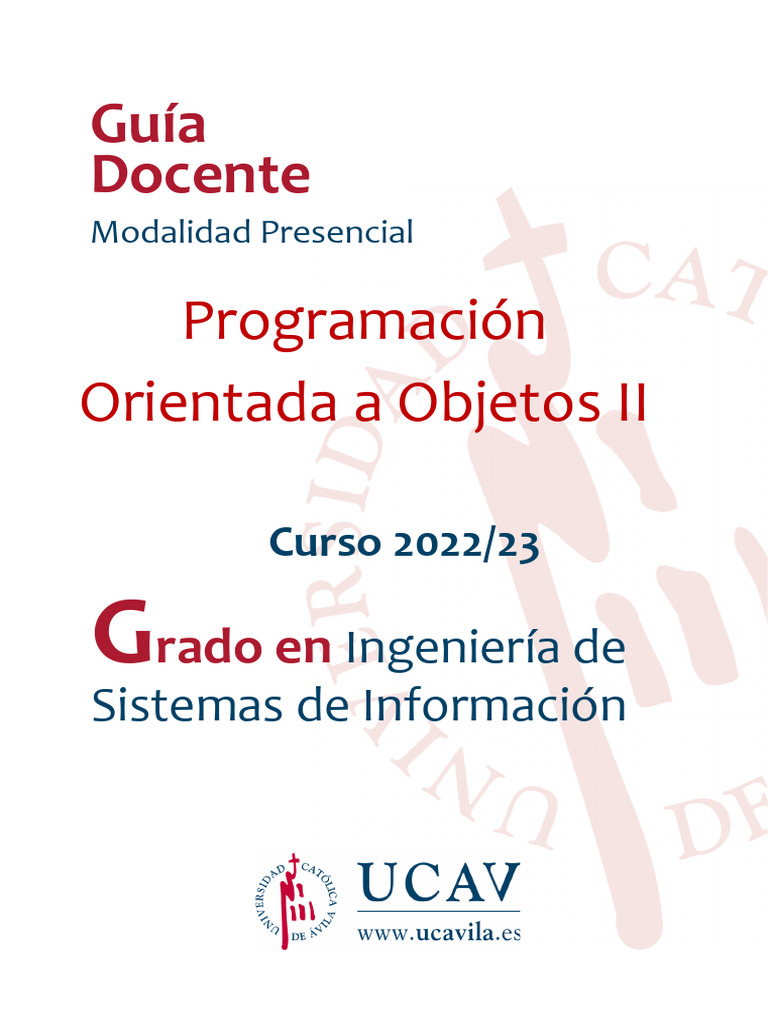 Guía Docente

Modalidad Presencial

Programación Orientada a Objetos II

Curso 2022/23

Grado en Ingeniería de Sistemas de Información

UNIVERSIDAD CATÓLICA DE ÁVILA

UCAV

www.ucavila.es